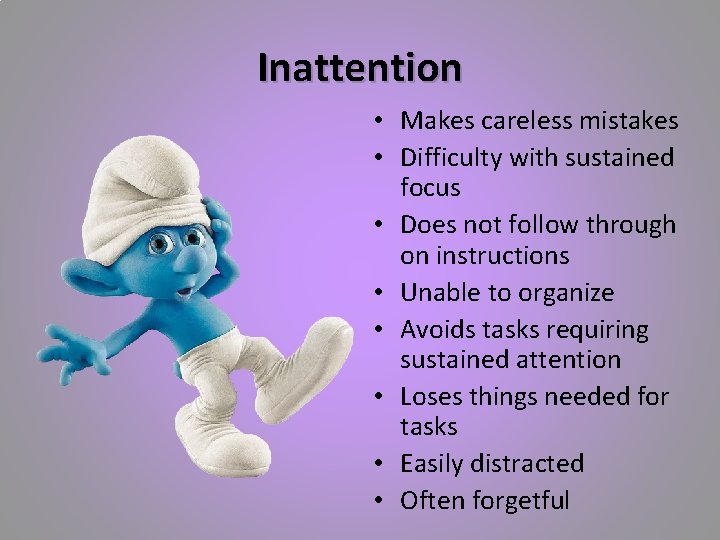 Inattention

• Makes careless mistakes
• Difficulty with sustained focus
• Does not follow through on instructions
• Unable to organize
• Avoids tasks requiring sustained attention
• Loses things needed for tasks
• Easily distracted
• Often forgetful